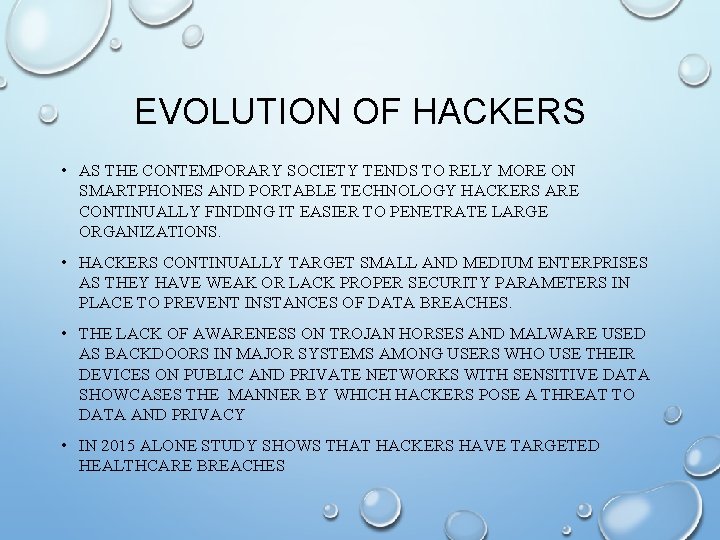 EVOLUTION OF HACKERS

• AS THE CONTEMPORARY SOCIETY TENDS TO RELY MORE ON SMARTPHONES AND PORTABLE TECHNOLOGY HACKERS ARE CONTINUALLY FINDING IT EASIER TO PENETRATE LARGE ORGANIZATIONS.

• HACKERS CONTINUALLY TARGET SMALL AND MEDIUM ENTERPRISES AS THEY HAVE WEAK OR LACK PROPER SECURITY PARAMETERS IN PLACE TO PREVENT INSTANCES OF DATA BREACHES.

• THE LACK OF AWARENESS ON TROJAN HORSES AND MALWARE USED AS BACKDOORS IN MAJOR SYSTEMS AMONG USERS WHO USE THEIR DEVICES ON PUBLIC AND PRIVATE NETWORKS WITH SENSITIVE DATA SHOWCASES THE MANNER BY WHICH HACKERS POSE A THREAT TO DATA AND PRIVACY

• IN 2015 ALONE STUDY SHOWS THAT HACKERS HAVE TARGETED HEALTHCARE BREACHES